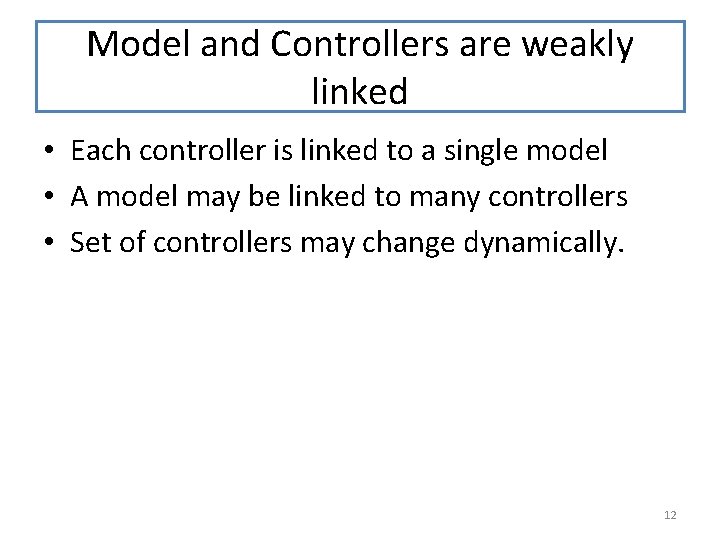 Model and Controllers are weakly linked

• Each controller is linked to a single model
• A model may be linked to many controllers
• Set of controllers may change dynamically.

12